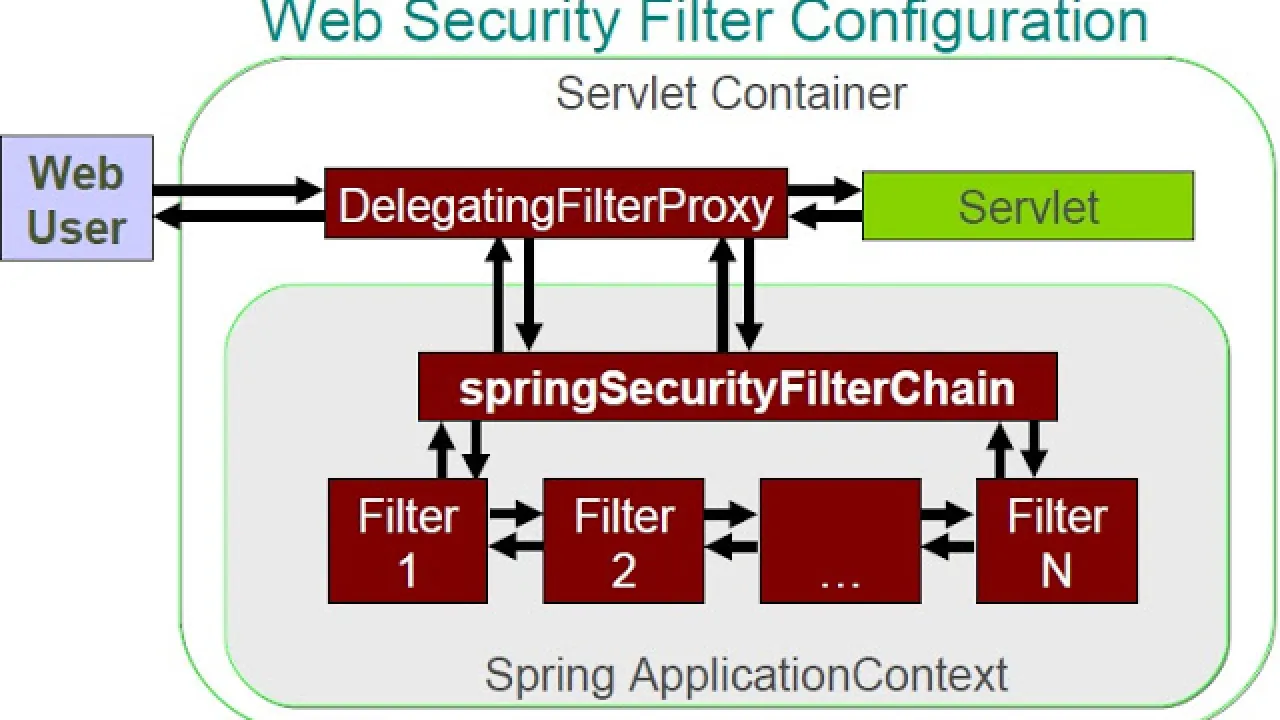 Web Security Filter Configuration

Servlet Container

Web User

DelegatingFilterProxy

Servlet

springSecurityFilterChain

Filter 1

Filter 2

...

Filter N

Spring ApplicationContext